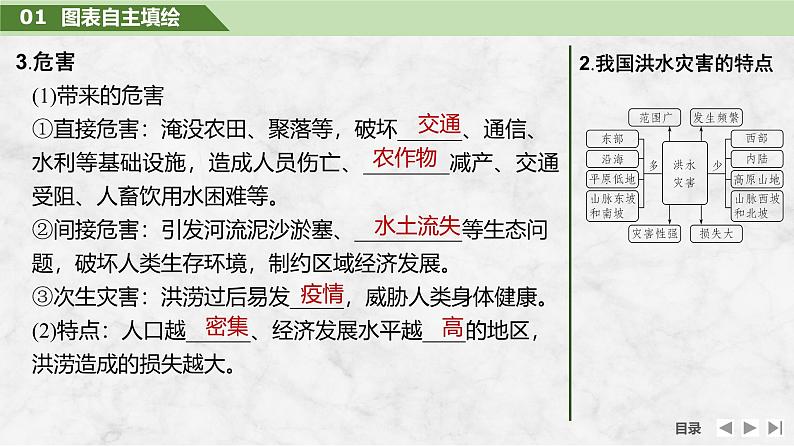 01 图表自主填绘

3.危害

(1)带来的危害

①直接危害：淹没农田、聚落等，破坏交通、通信、水利等基础设施，造成人员伤亡、农作物减产、交通受阻、人畜饮用水困难等。

②间接危害：引发河流泥沙淤塞、水土流失等生态问题，破坏人类生存环境，制约区域经济发展。

③次生灾害：洪涝过后易发疫情，威胁人类身体健康。

(2)特点：人口越密集、经济发展水平越高的地区，洪涝造成的损失越大。

2.我国洪水灾害的特点

范围广
发生频繁
东部
沿海
平原低地
山脉东坡和南坡
多
洪水灾害
少
西部
内陆
高原山地
山脉西坡和北坡
灾害性强
损失大

目录